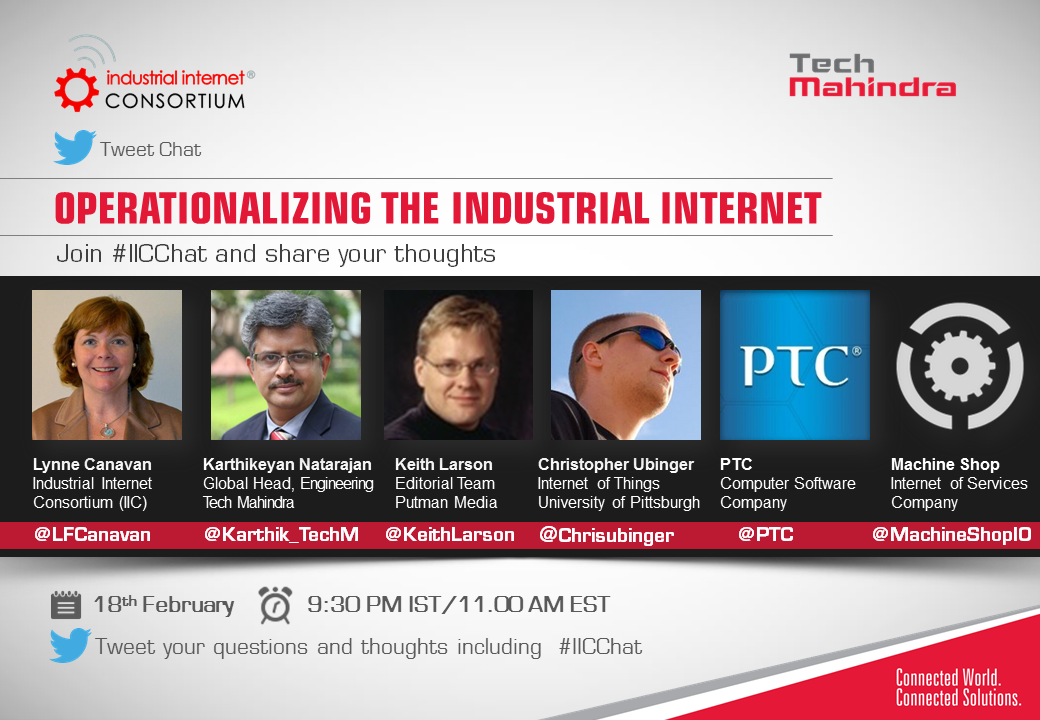 industrial internet®
CONSORTIUM

Tech Mahindra

Tweet Chat

OPERATIONALIZING THE INDUSTRIAL INTERNET

Join #IICChat and share your thoughts

PTC®

Lynne Canavan
Industrial Internet Consortium (IIC)
@LFCanavan

Karthikeyan Natarajan
Global Head, Engineering
Tech Mahindra
@Karthik_TechM

Keith Larson
Editorial Team
Putman Media
@KeithLarson

Christopher Ubinger
Internet of Things
University of Pittsburgh
@Chrisubinger

PTC
Computer Software Company
@PTC

Machine Shop
Internet of Services Company
@MachineShopIO

18th February 9:30 PM IST/11.00 AM EST

Tweet your questions and thoughts including #IICChat

Connected World.
Connected Solutions.